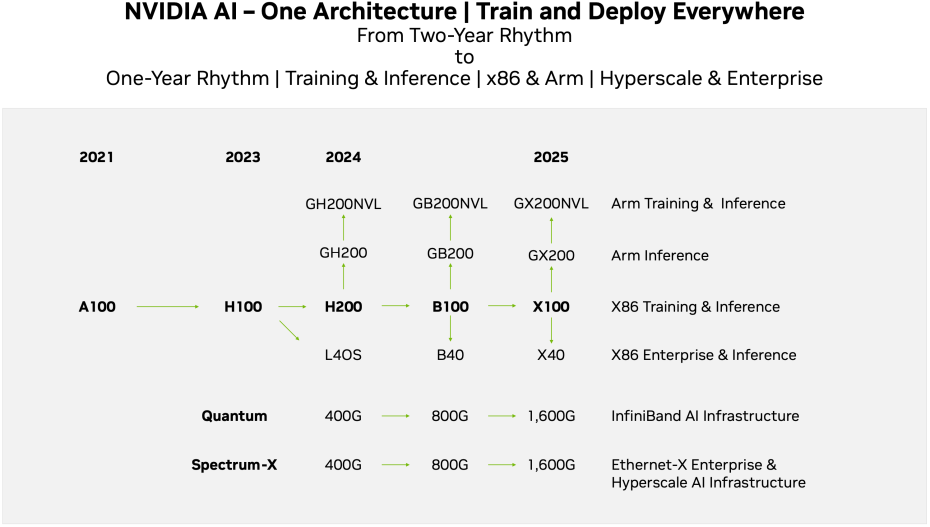 NVIDIA AI – One Architecture | Train and Deploy Everywhere
From Two-Year Rhythm
to
One-Year Rhythm | Training & Inference | x86 & Arm | Hyperscale & Enterprise

2021
2023
2024
2025

GH200NVL
GB200NVL
GX200NVL
Arm Training & Inference

GH200
GB200
GX200
Arm Inference

A100
H100
H200
B100
X100
X86 Training & Inference

L4OS
B40
X40
X86 Enterprise & Inference

Quantum
400G
800G
1,600G
InfiniBand AI Infrastructure

Spectrum-X
400G
800G
1,600G
Ethernet-X Enterprise & Hyperscale AI Infrastructure